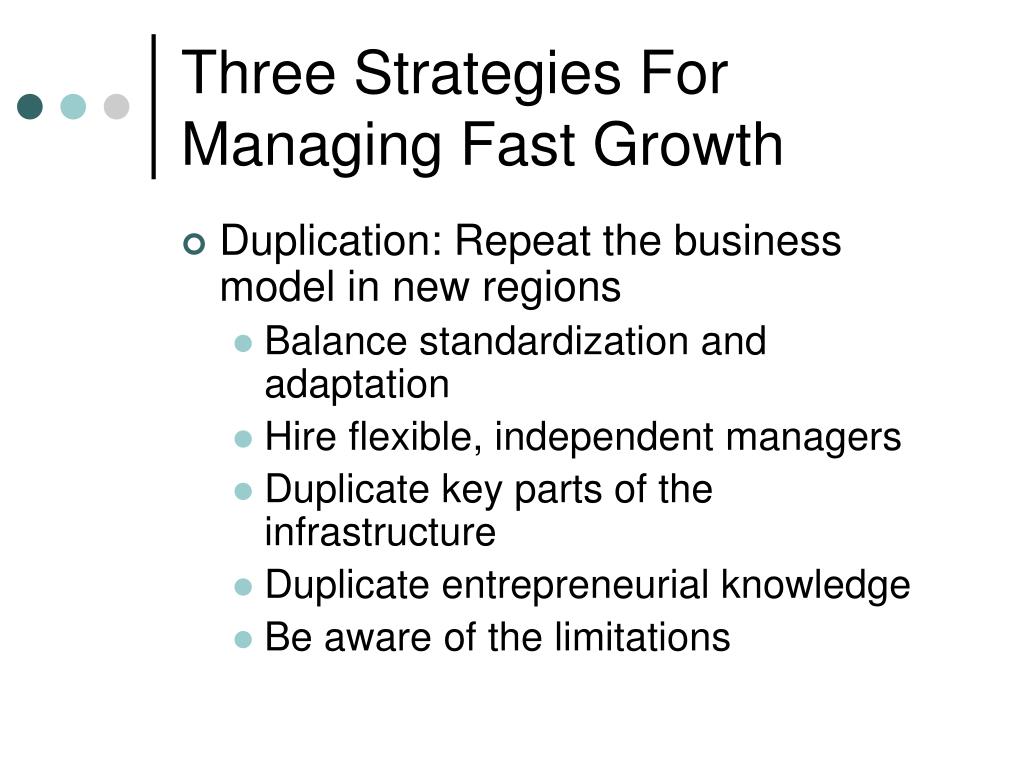 Three Strategies For Managing Fast Growth

Duplication: Repeat the business model in new regions

Balance standardization and adaptation

Hire flexible, independent managers

Duplicate key parts of the infrastructure

Duplicate entrepreneurial knowledge

Be aware of the limitations